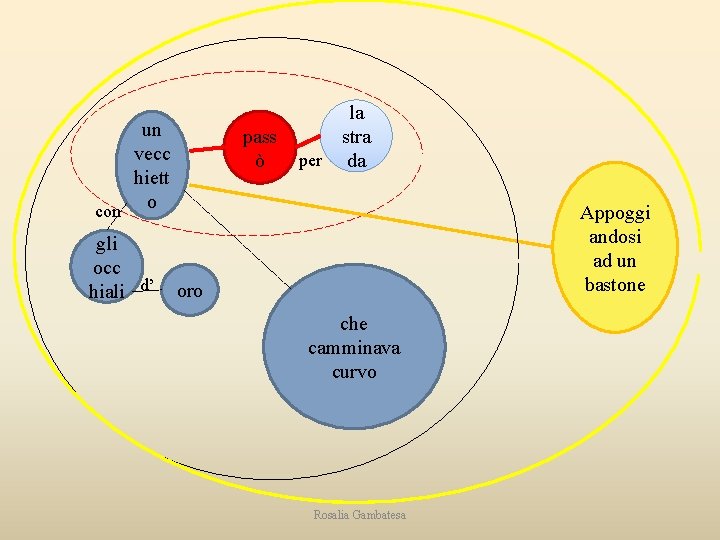 un vecc hiett o

pass ò

per

la stra da

con

gli occ hiali

d'

oro

che camminava curvo

Appoggi andosi ad un bastone

Rosalia Gambatesa